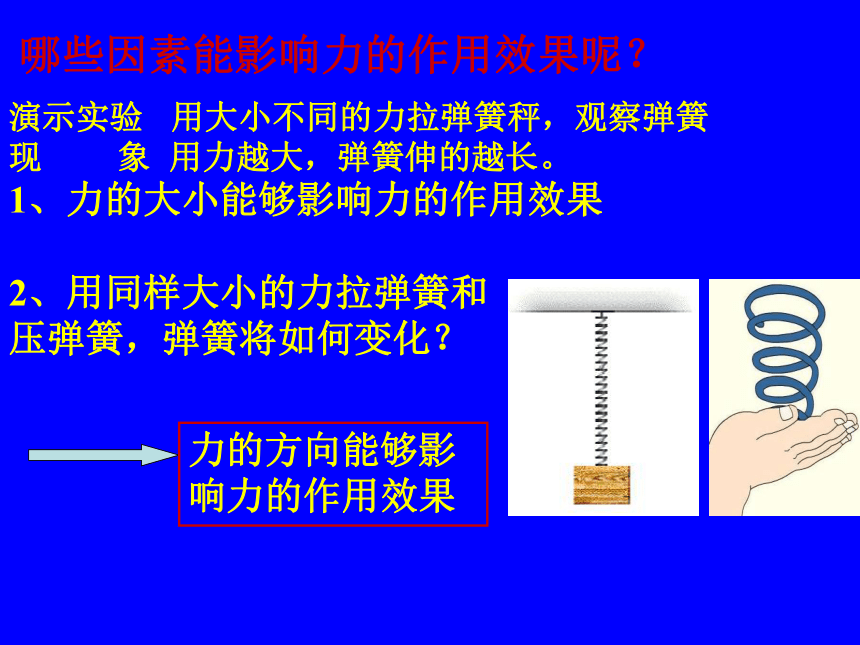 哪些因素能影响力的作用效果呢？

演示实验 用大小不同的力拉弹簧秤，观察弹簧
现 象 用力越大，弹簧伸的越长。

1、力的大小能够影响力的作用效果

2、用同样大小的力拉弹簧和压弹簧，弹簧将如何变化？

力的方向能够影响力的作用效果